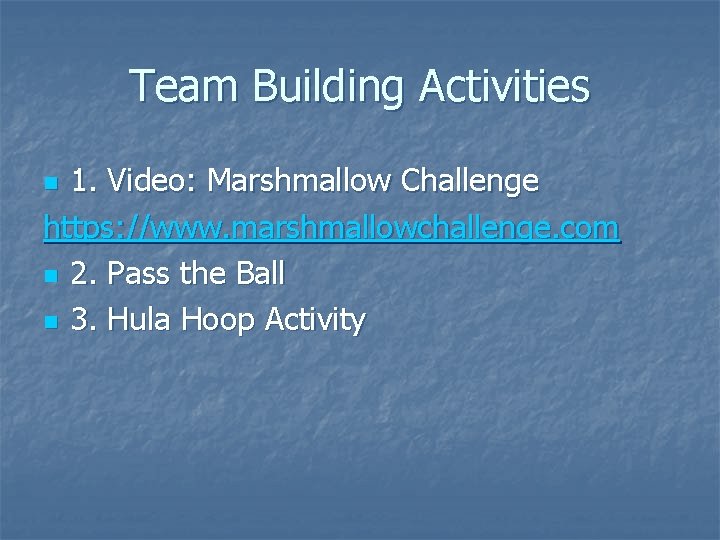 Team Building Activities

1. Video: Marshmallow Challenge
https://www.marshmallowchallenge.com
2. Pass the Ball
3. Hula Hoop Activity